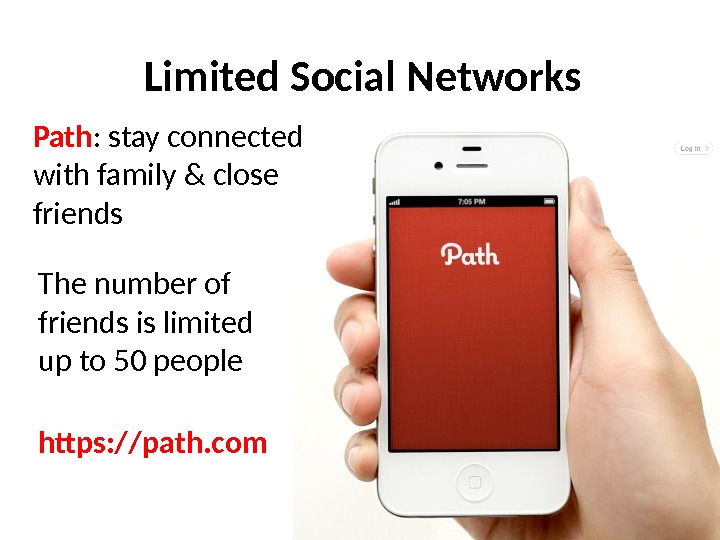 Limited Social Networks

Path: stay connected with family & close friends

The number of friends is limited up to 50 people

https://path.com

Log In

7:05 PM

Path